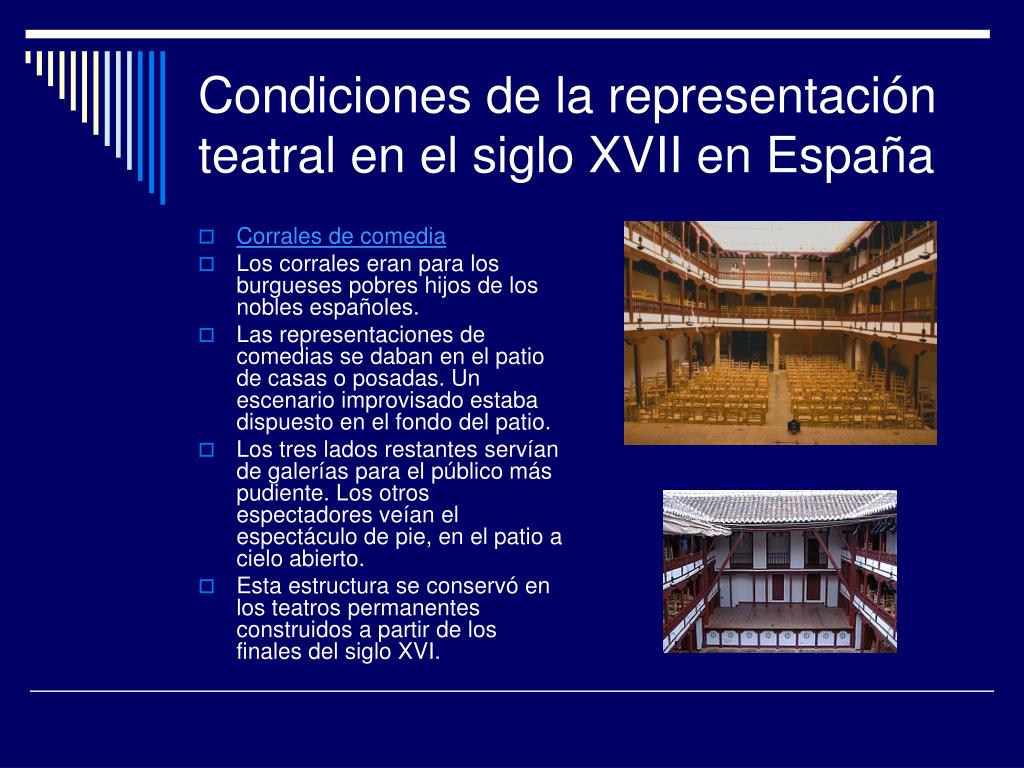 Condiciones de la representación teatral en el siglo XVII en España

Corrales de comedia

Los corrales eran para los burgueses pobres hijos de los nobles españoles.

Las representaciones de comedias se daban en el patio de casas o posadas. Un escenario improvisado estaba dispuesto en el fondo del patio.

Los tres lados restantes servían de galerías para el público más pudiente. Los otros espectadores veían el espectáculo de pie, en el patio a cielo abierto.

Esta estructura se conservó en los teatros permanentes construidos a partir de los finales del siglo XVI.